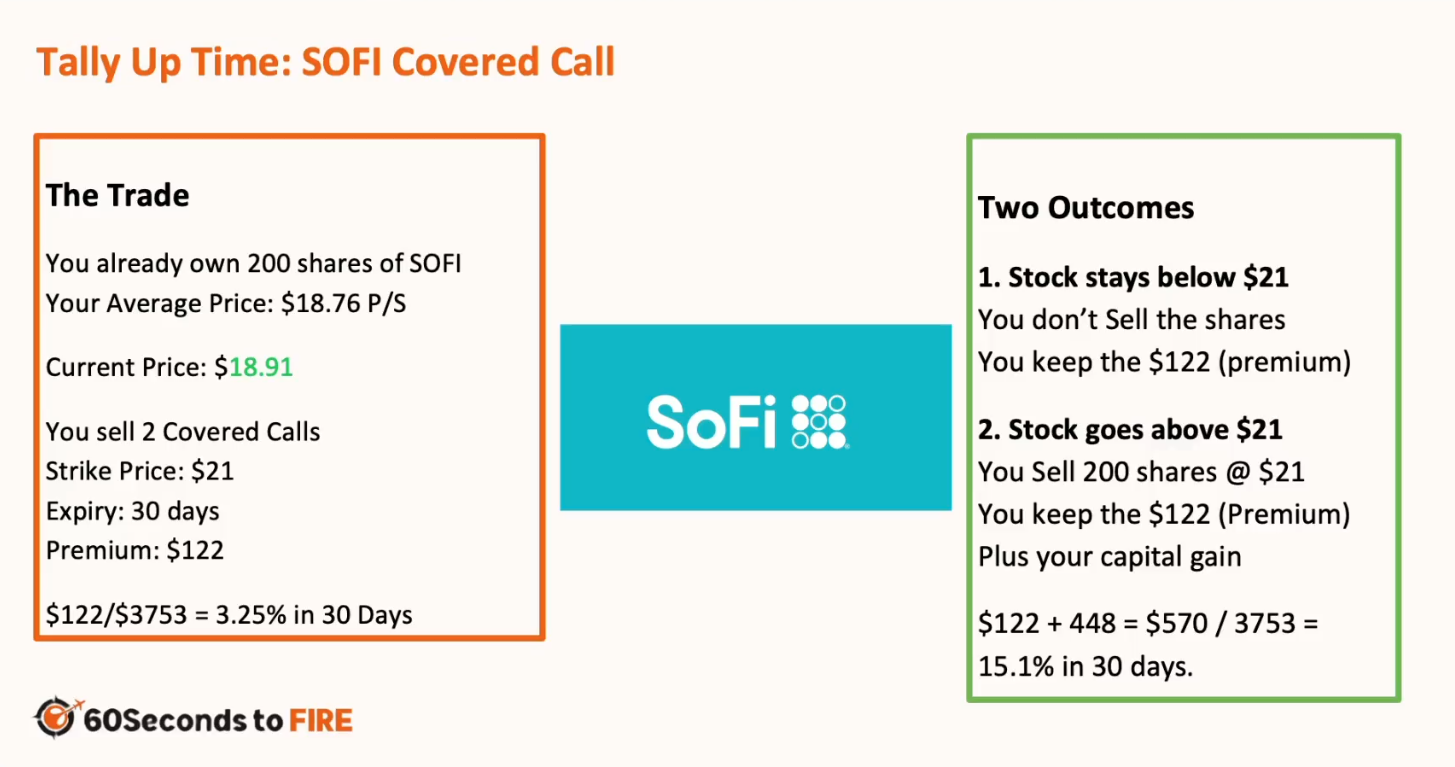 Tally Up Time: SOFI Covered Call

The Trade

You already own 200 shares of SOFI
Your Average Price: $18.76 P/S

Current Price: $18.91

You sell 2 Covered Calls
Strike Price: $21
Expiry: 30 days
Premium: $122

$122/$3753 = 3.25% in 30 Days

SoFi

Two Outcomes

1. Stock stays below $21
You don't Sell the shares
You keep the $122 (premium)

2. Stock goes above $21
You Sell 200 shares @ $21
You keep the $122 (Premium)
Plus your capital gain

$122 + 448 = $570 / 3753 = 15.1% in 30 days.

60Seconds to FIRE